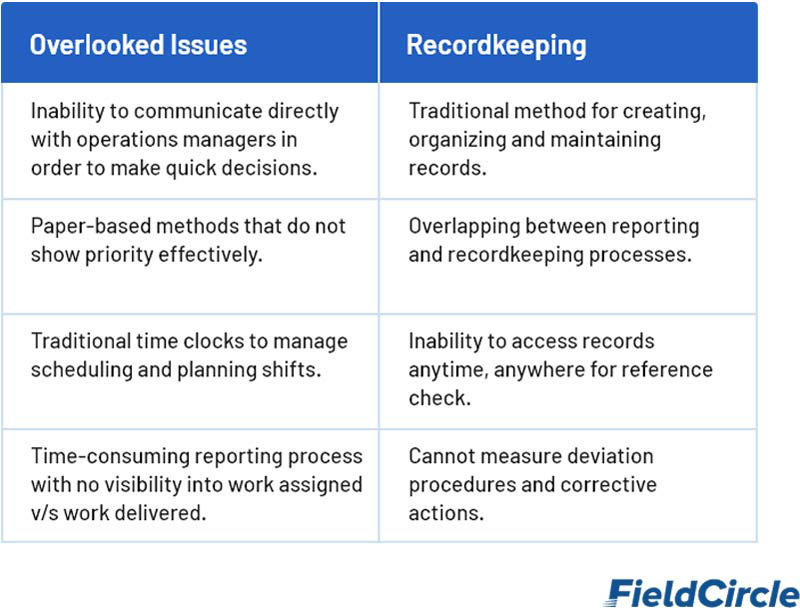 | Overlooked Issues | Recordkeeping |
|---|---|
| Inability to communicate directly with operations managers in order to make quick decisions. | Traditional method for creating, organizing and maintaining records. |
| Paper-based methods that do not show priority effectively. | Overlapping between reporting and recordkeeping processes. |
| Traditional time clocks to manage scheduling and planning shifts. | Inability to access records anytime, anywhere for reference check. |
| Time-consuming reporting process with no visibility into work assigned v/s work delivered. | Cannot measure deviation procedures and corrective actions. |

FieldCircle